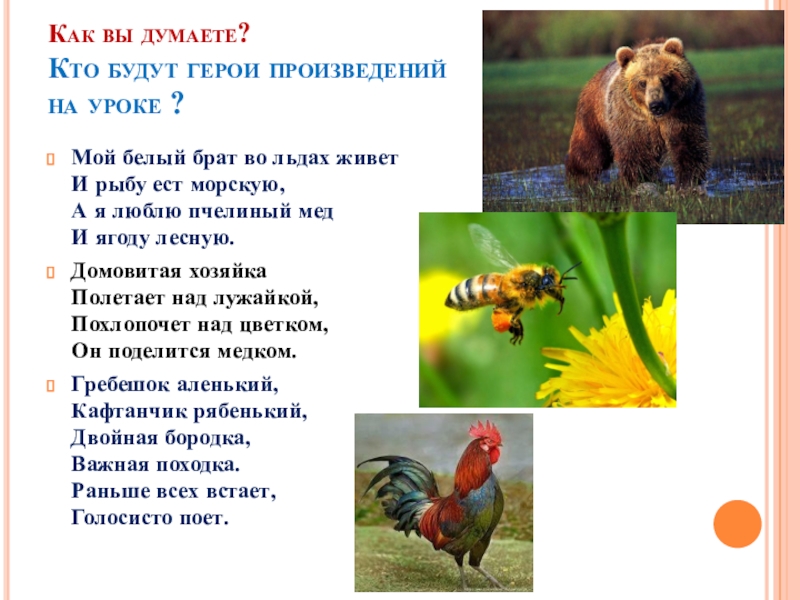 Как вы думаете?
Кто будут герои произведений на уроке ?

Мой белый брат во льдах живет
И рыбу ест морскую,
А я люблю пчелиный мед
И ягоду лесную.

Домовитая хозяйка
Полетает над лужайкой,
Похлопочет над цветком,
Он поделится медком.

Гребешок аленький,
Кафтанчик рябенький,
Двойная бородка,
Важная походка.
Раньше всех встает,
Голосисто поет.